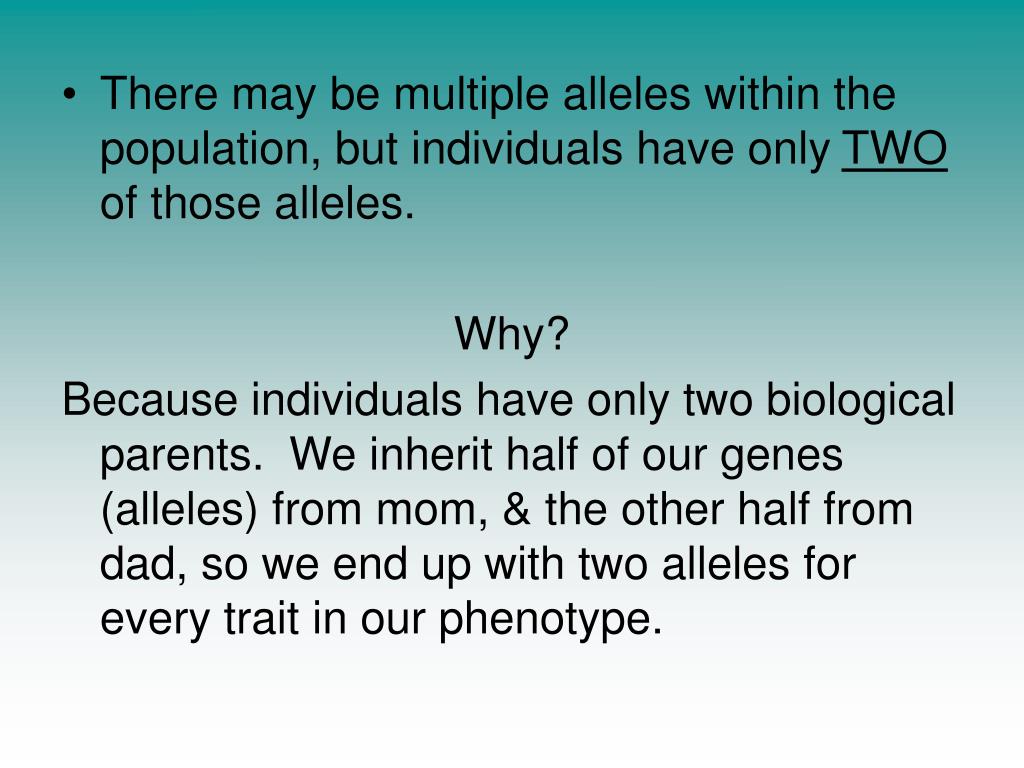 • There may be multiple alleles within the population, but individuals have only TWO of those alleles.

Why?

Because individuals have only two biological parents.  We inherit half of our genes (alleles) from mom, & the other half from dad, so we end up with two alleles for every trait in our phenotype.